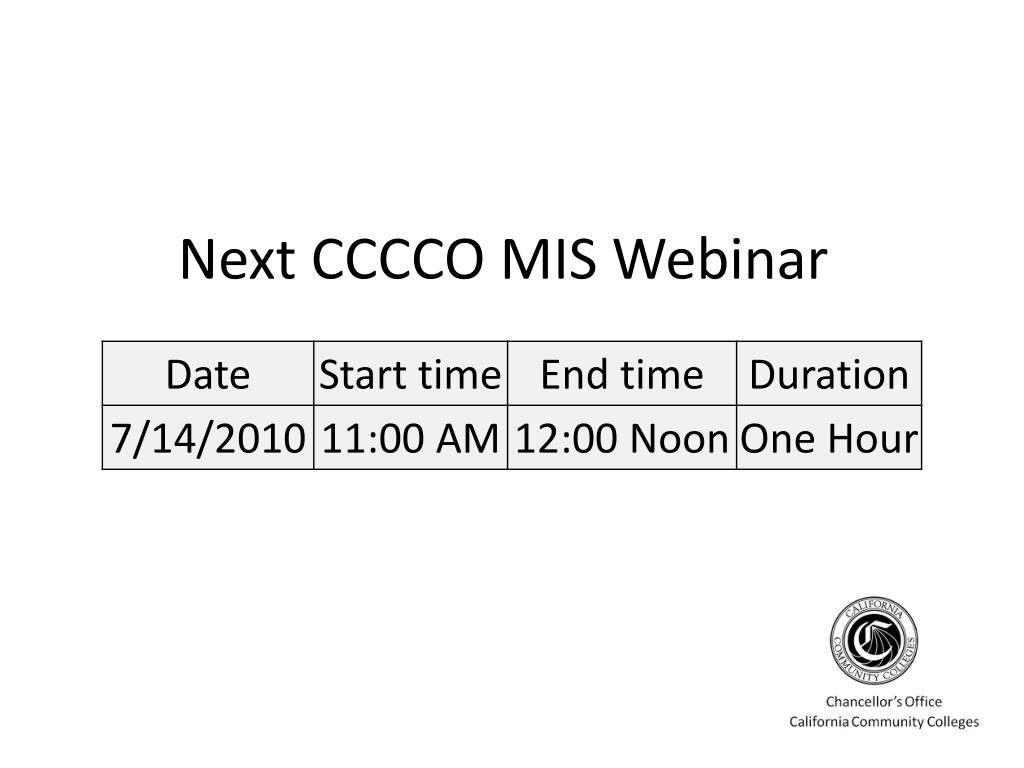 Next CCCCO MIS Webinar

| Date | Start time | End time | Duration |
|---|---|---|---|
| 7/14/2010 | 11:00 AM | 12:00 Noon | One Hour |

CALIFORNIA COMMUNITY COLLEGES

Chancellor's Office
California Community Colleges